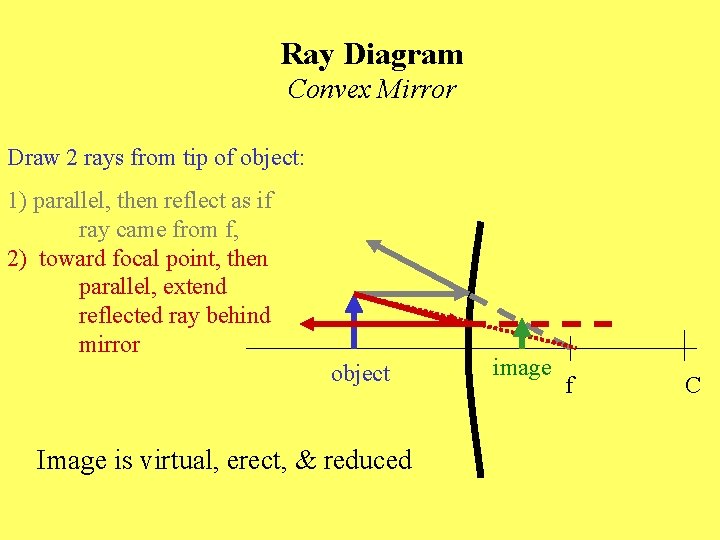 Ray Diagram
Convex Mirror

Draw 2 rays from tip of object:

1) parallel, then reflect as if ray came from f,
2) toward focal point, then parallel, extend reflected ray behind mirror

object
image
f
C

Image is virtual, erect, & reduced